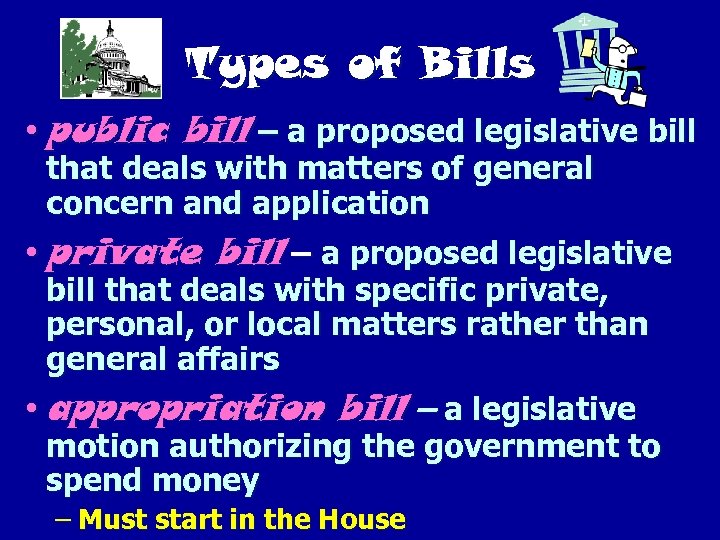 Types of Bills

• public bill – a proposed legislative bill that deals with matters of general concern and application

• private bill – a proposed legislative bill that deals with specific private, personal, or local matters rather than general affairs

• appropriation bill – a legislative motion authorizing the government to spend money
– Must start in the House